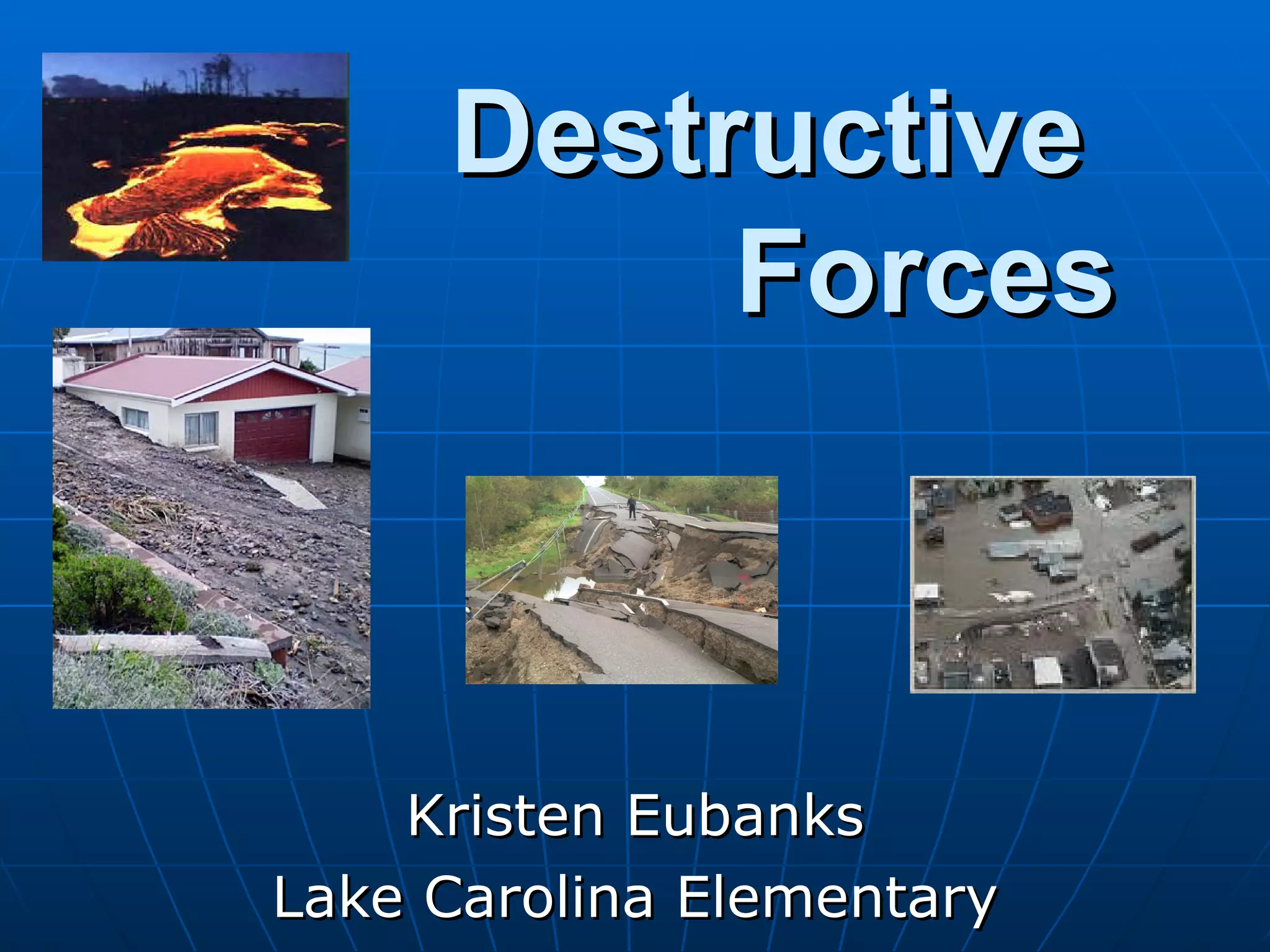 Destructive
Forces

Kristen Eubanks
Lake Carolina Elementary